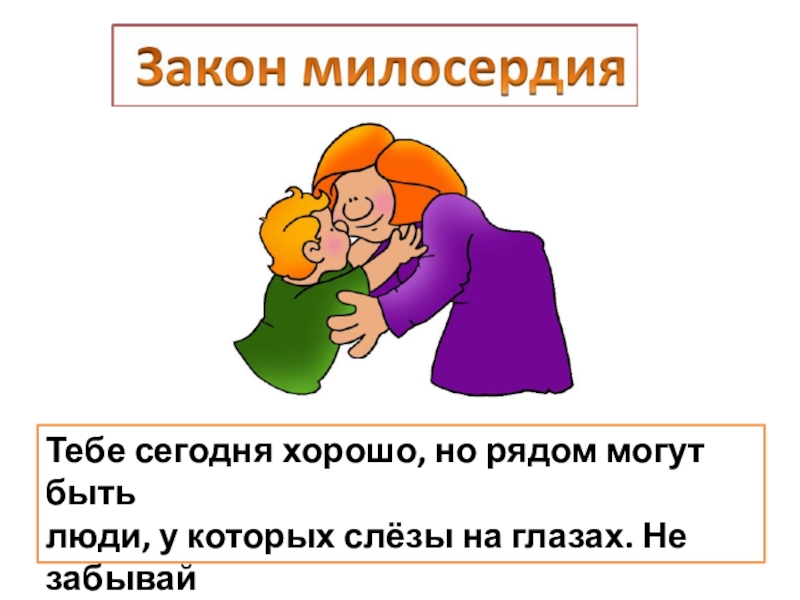 Закон милосердия

Тебе сегодня хорошо, но рядом могут быть люди, у которых слёзы на глазах. Не забывай